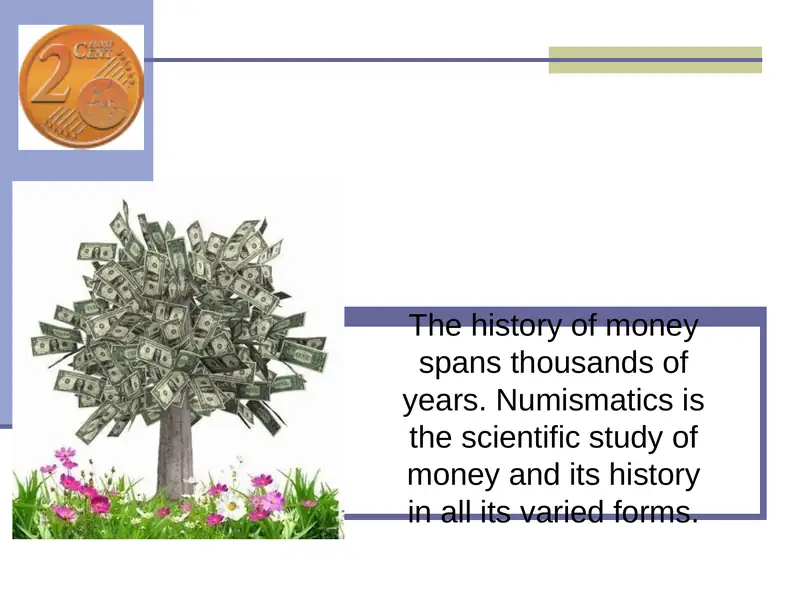 2 EURO CENT

The history of money spans thousands of years. Numismatics is the scientific study of money and its history in all its varied forms.